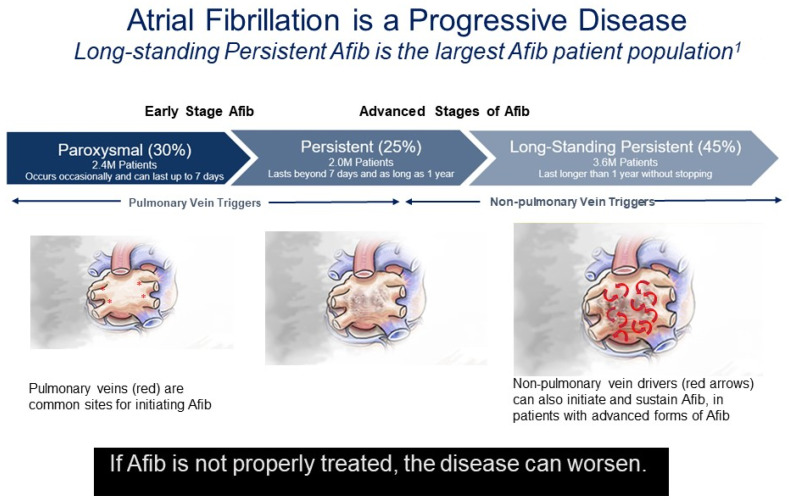 Atrial Fibrillation is a Progressive Disease

Long-standing Persistent Afib is the largest Afib patient population$^{1}$

Early Stage Afib

Advanced Stages of Afib

Paroxysmal (30%)
2.4M Patients
Occurs occasionally and can last up to 7 days

Persistent (25%)
2.0M Patients
Lasts beyond 7 days and as long as 1 year

Long-Standing Persistent (45%)
3.6M Patients
Last longer than 1 year without stopping

Pulmonary Vein Triggers

Non-pulmonary Vein Triggers

Pulmonary veins (red) are common sites for initiating Afib

Non-pulmonary vein drivers (red arrows) can also initiate and sustain Afib, in patients with advanced forms of Afib

If Afib is not properly treated, the disease can worsen.